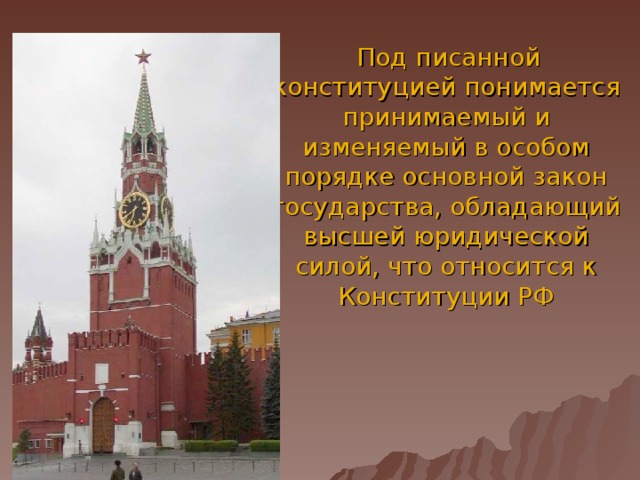 Под писанной конституцией понимается принимаемый и изменяемый в особом порядке основной закон государства, обладающий высшей юридической силой, что относится к Конституции РФ